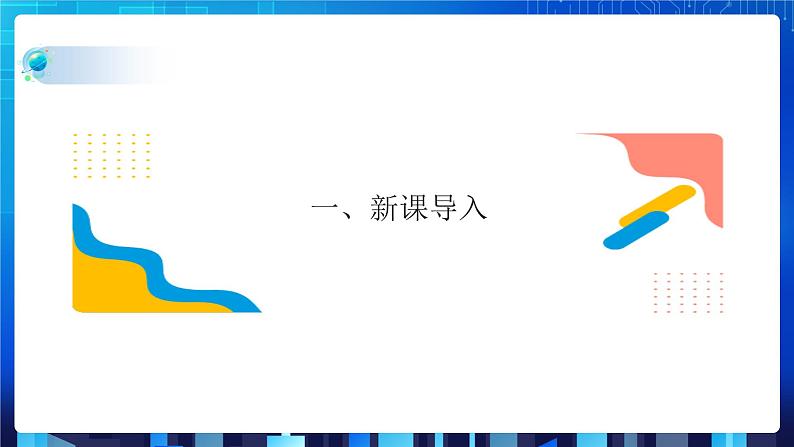 一、新课导入